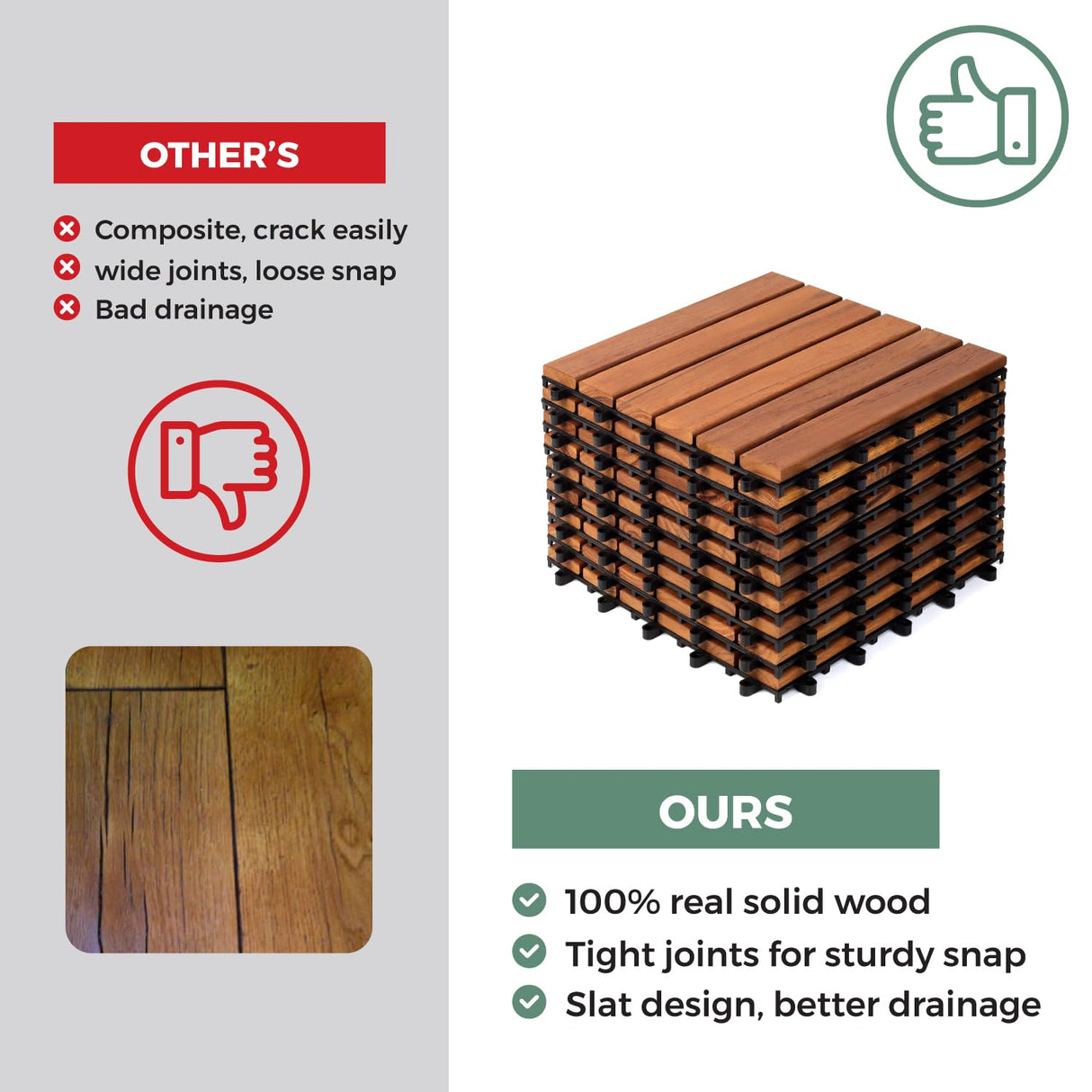 OTHER'S

Composite, crack easily
wide joints, loose snap
Bad drainage

OURS

100% real solid wood
Tight joints for sturdy snap
Slat design, better drainage